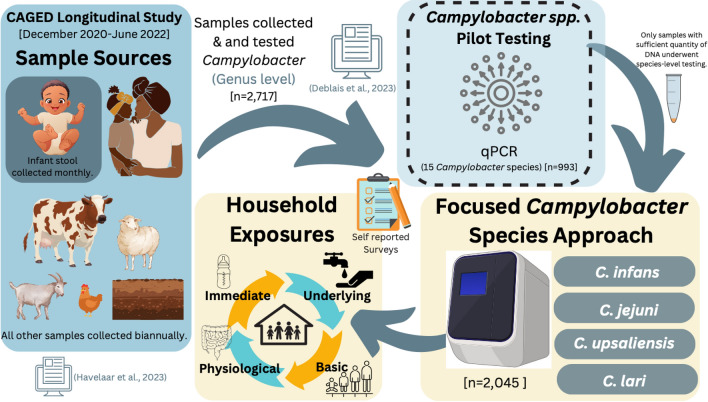 CAGED Longitudinal Study
[December 2020-June 2022]
Sample Sources

Infant stool collected monthly.

All other samples collected biannually.

(Havelaar et al., 2023)

Samples collected & and tested Campylobacter (Genus level)
[n=2,717]

(Deblais et al., 2023)

Campylobacter spp. Pilot Testing

qPCR
(15 Campylobacter species) [n=993]

Only samples with sufficient quantity of DNA underwent species-level testing.

Household Exposures

Self reported Surveys

Immediate
Underlying
Physiological
Basic

Focused Campylobacter Species Approach

C. infans
C. jejuni
C. upsaliensis
C. lari

[n=2,045 ]